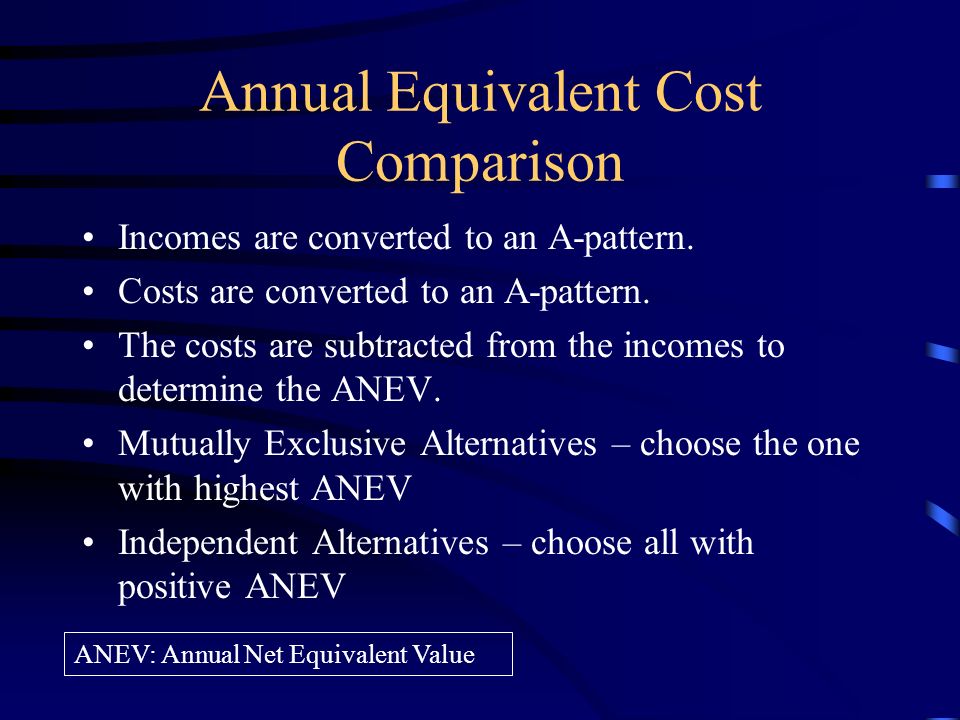 Annual Equivalent Cost Comparison

• Incomes are converted to an A-pattern.
• Costs are converted to an A-pattern.
• The costs are subtracted from the incomes to determine the ANEV.
• Mutually Exclusive Alternatives – choose the one with highest ANEV
• Independent Alternatives – choose all with positive ANEV

ANEV: Annual Net Equivalent Value